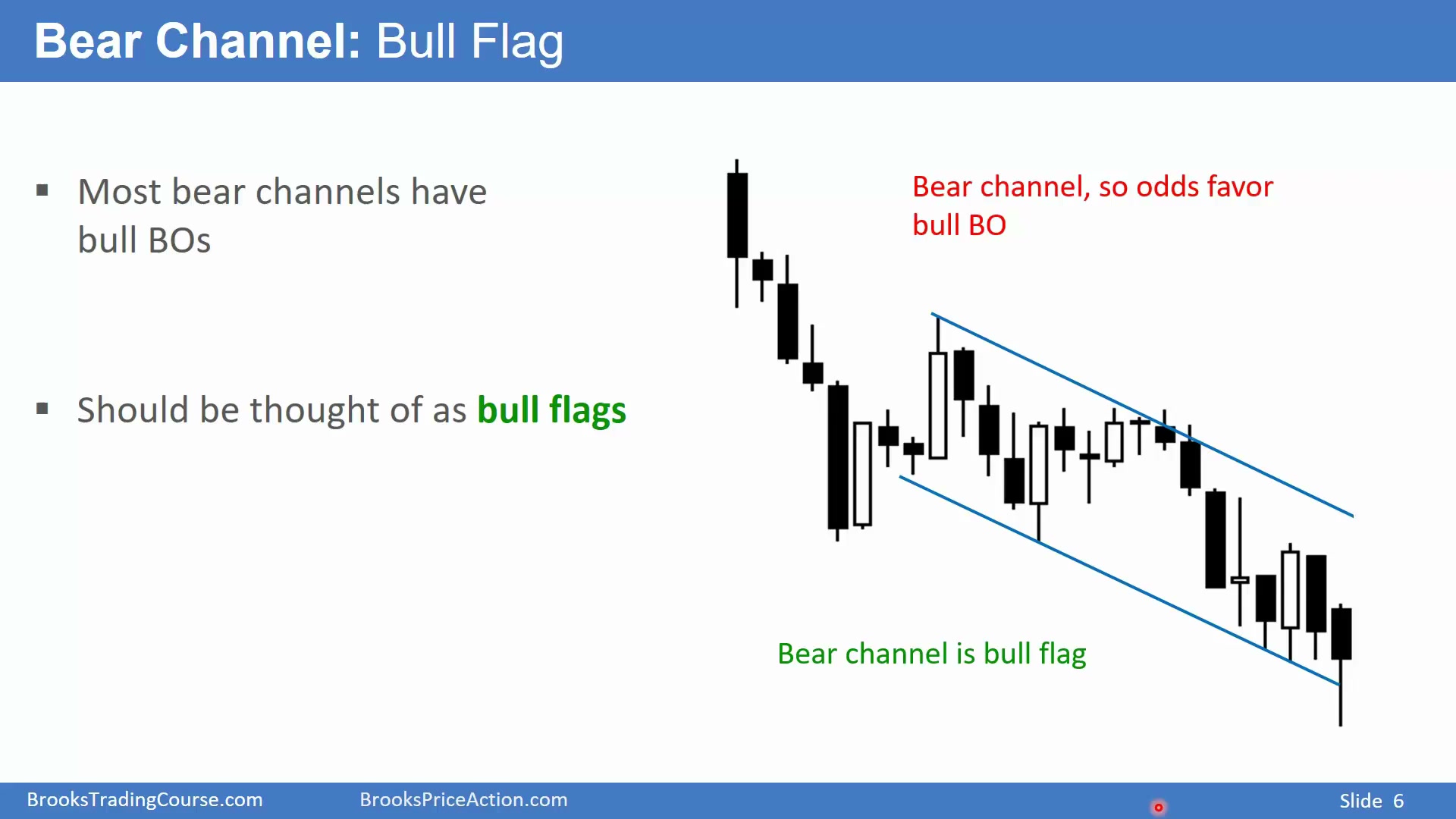 Bear Channel: Bull Flag

▪ Most bear channels have bull BOs

▪ Should be thought of as bull flags

Bear channel, so odds favor bull BO

Bear channel is bull flag

BrooksTradingCourse.com BrooksPriceAction.com Slide 6